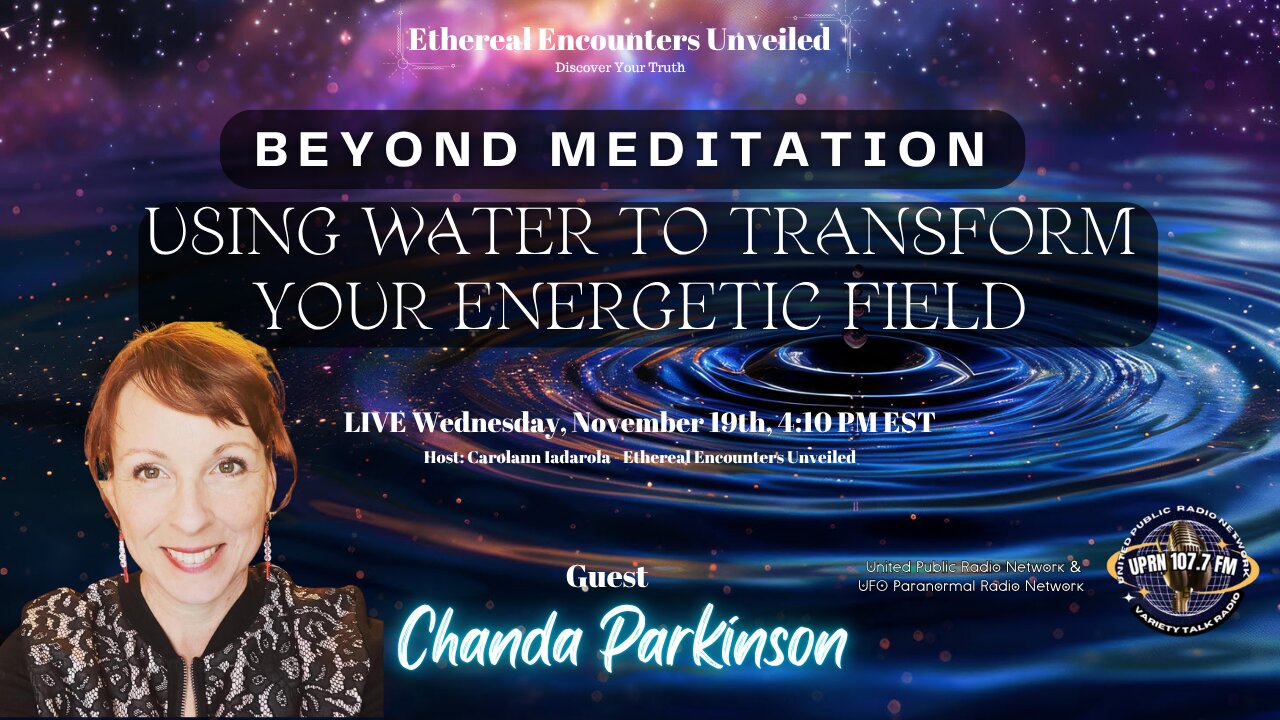 Ethereal Encounters Unveiled
Discover Your Truth

BEYOND MEDITATION

USING WATER TO TRANSFORM YOUR ENERGETIC FIELD

LIVE Wednesday, November 19th, 4:10 PM EST
Host: Carolann Iadarola - Ethereal Encounters Unveiled

Guest
Chanda Parkinson

United Public Radio Network &
UFO Paranormal Radio Network

UNITED PUBLIC RADIO NETWORK
UPRN 107.7 FM
VARIETY TALK RADIO